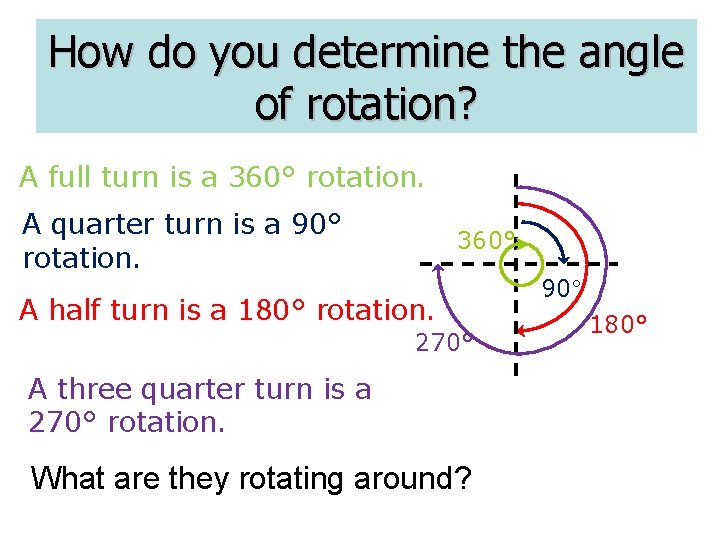 How do you determine the angle of rotation?

A full turn is a 360° rotation.

A quarter turn is a 90° rotation.

A half turn is a 180° rotation.

A three quarter turn is a 270° rotation.

360°

90°

180°

270°

What are they rotating around?